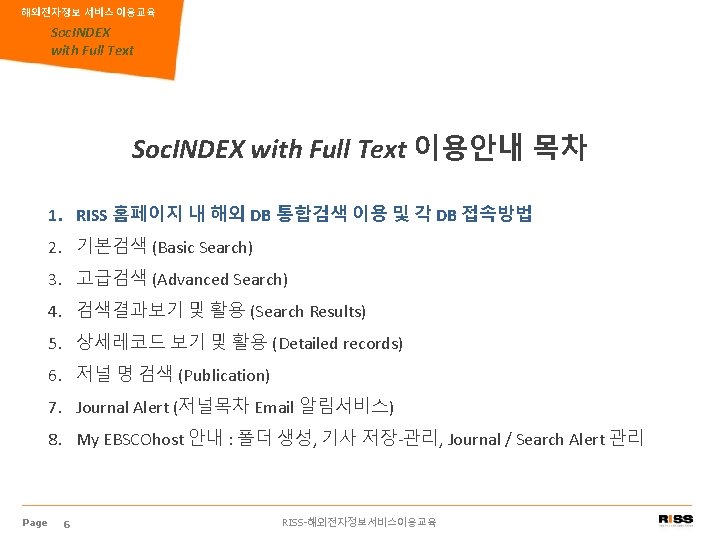 해외전자정보 서비스 이용교육
SocINDEX
with Full Text

SocINDEX with Full Text 이용안내 목차

1. RISS 홈페이지 내 해외 DB 통합검색 이용 및 각 DB 접속방법
2. 기본검색 (Basic Search)
3. 고급검색 (Advanced Search)
4. 검색결과보기 및 활용 (Search Results)
5. 상세레코드 보기 및 활용 (Detailed records)
6. 저널 명 검색 (Publication)
7. Journal Alert (저널목차 Email 알림서비스)
8. My EBSCOhost 안내 : 폴더 생성, 기사 저장-관리, Journal / Search Alert 관리

Page 6
RISS-해외전자정보서비스이용교육
RISS